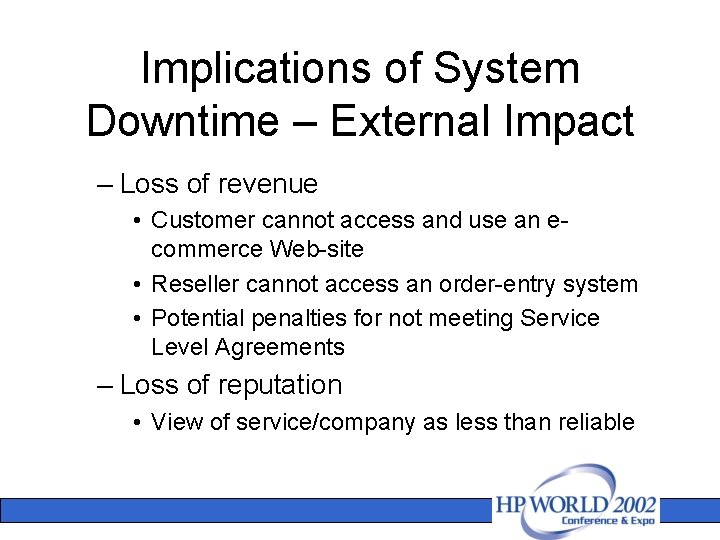 Implications of System Downtime – External Impact

– Loss of revenue

• Customer cannot access and use an e-commerce Web-site

• Reseller cannot access an order-entry system

• Potential penalties for not meeting Service Level Agreements

– Loss of reputation

• View of service/company as less than reliable

HP WORLD 2002
Conference & Expo